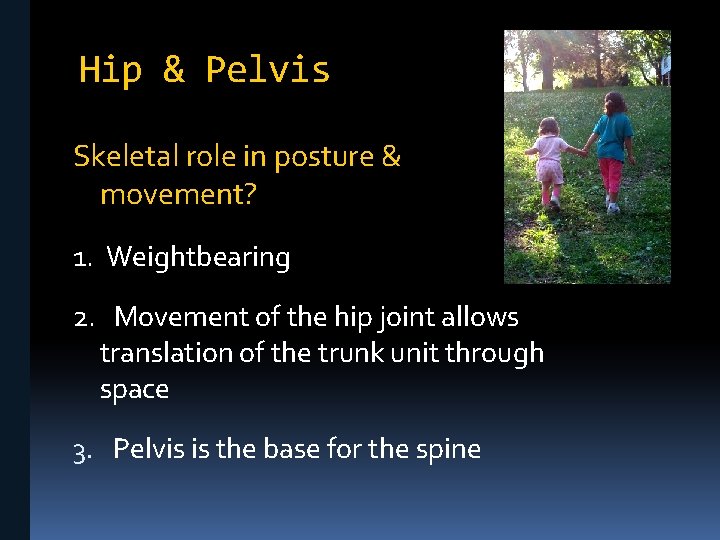 Hip & Pelvis

Skeletal role in posture & movement?

1. Weightbearing

2. Movement of the hip joint allows translation of the trunk unit through space

3. Pelvis is the base for the spine